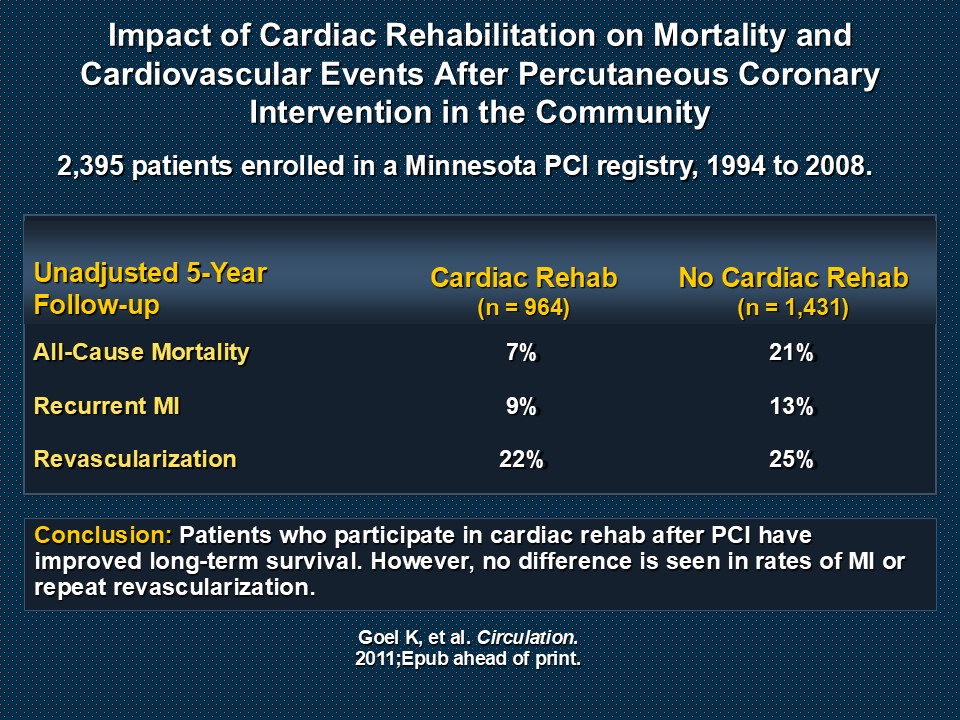 Impact of Cardiac Rehabilitation on Mortality and Cardiovascular Events After Percutaneous Coronary Intervention in the Community

2,395 patients enrolled in a Minnesota PCI registry, 1994 to 2008.

| Unadjusted 5-Year Follow-up | Cardiac Rehab (n = 964) | No Cardiac Rehab (n = 1,431) |
|---|---|---|
| All-Cause Mortality | 7% | 21% |
| Recurrent MI | 9% | 13% |
| Revascularization | 22% | 25% |

Conclusion: Patients who participate in cardiac rehab after PCI have improved long-term survival. However, no difference is seen in rates of MI or repeat revascularization.

Goel K, et al. Circulation. 2011;Epub ahead of print.